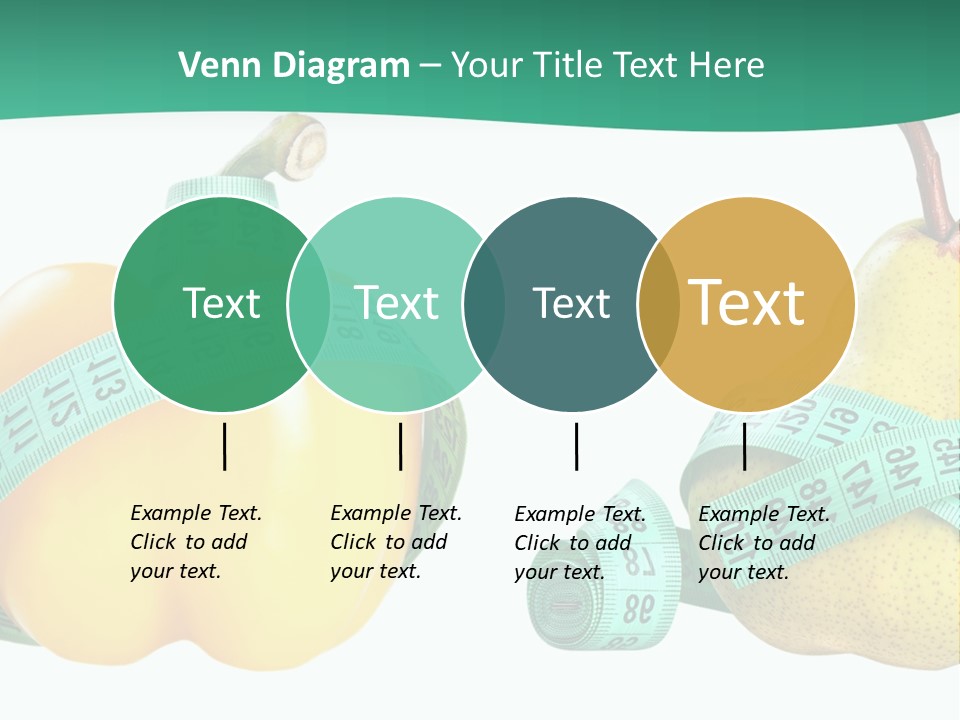 Venn Diagram – Your Title Text Here

Text

Text

Text

Text

Example Text. Click to add your text.

Example Text. Click to add your text.

Example Text. Click to add your text.

Example Text. Click to add your text.